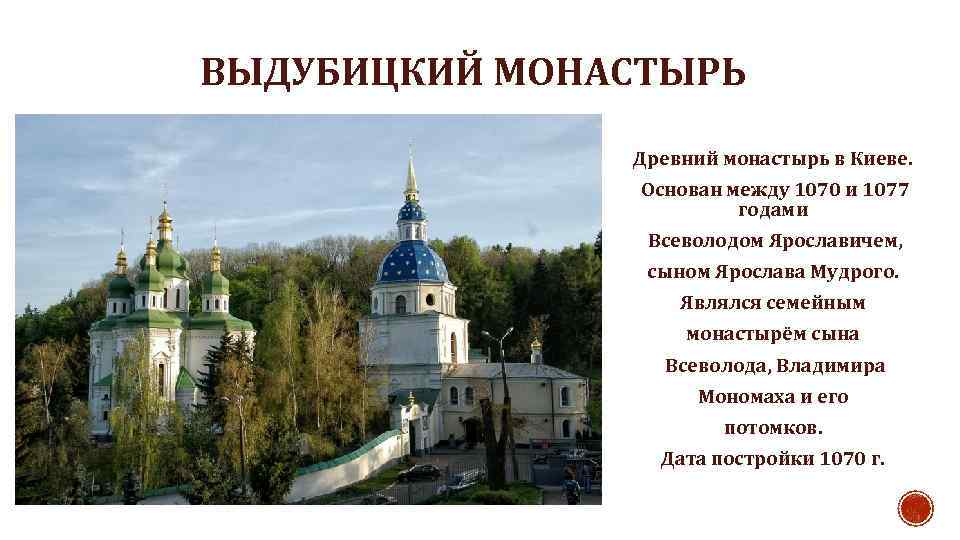 ВЫДУБИЦКИЙ МОНАСТЫРЬ

Древний монастырь в Киеве. Основан между 1070 и 1077 годами Всеволодом Ярославичем, сыном Ярослава Мудрого. Являлся семейным монастырём сына Всеволода, Владимира Мономаха и его потомков. Дата постройки 1070 г.